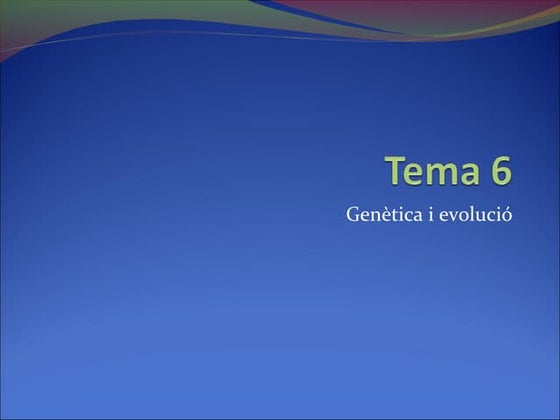 Tema 6

Genètica i evolució